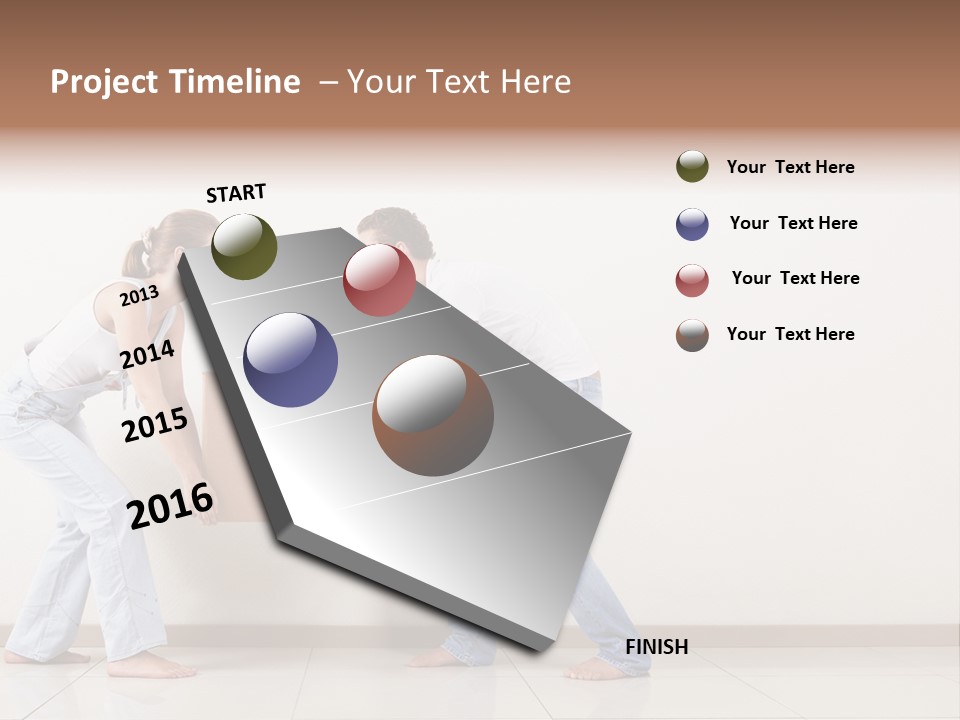 Project Timeline – Your Text Here

START

2013

2014

2015

2016

FINISH

Your Text Here

Your Text Here

Your Text Here

Your Text Here